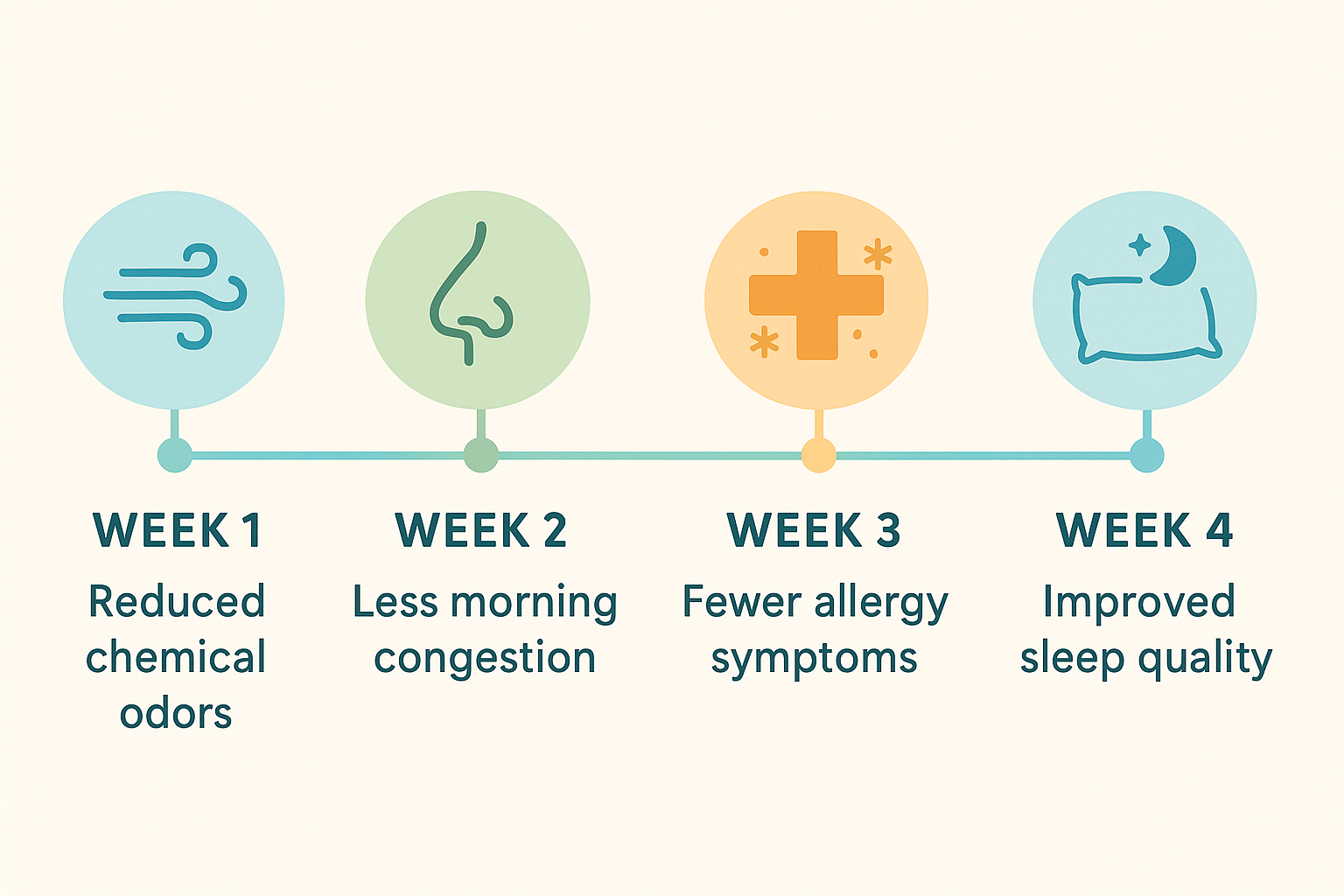 WEEK 1
Reduced chemical odors

WEEK 2
Less morning congestion

WEEK 3
Fewer allergy symptoms

WEEK 4
Improved sleep quality